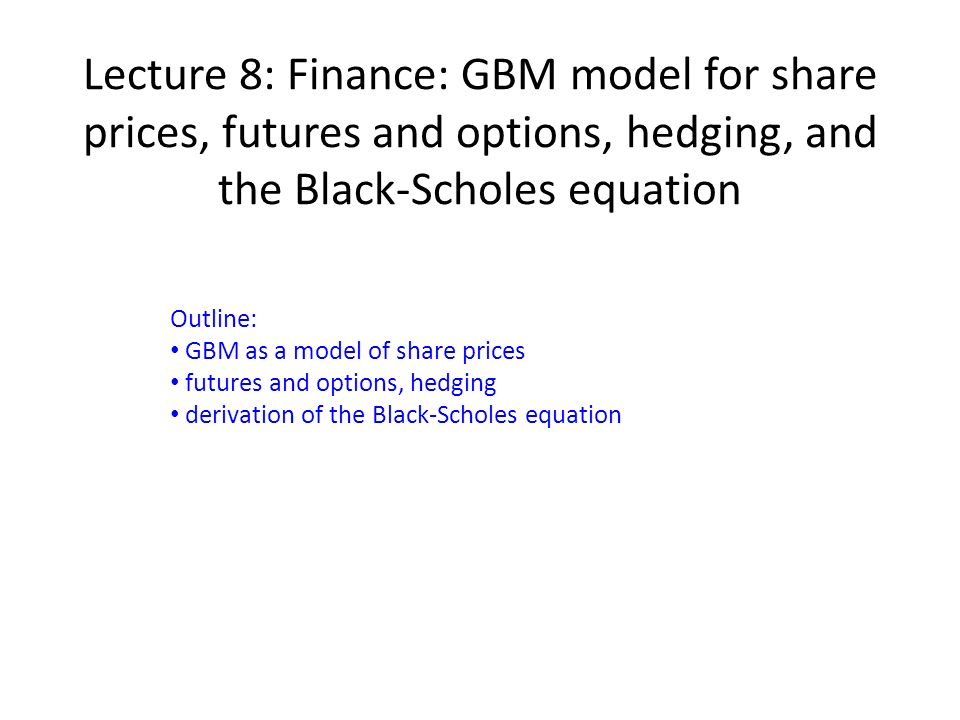 Lecture 8: Finance: GBM model for share prices, futures and options, hedging, and the Black-Scholes equation

Outline:
• GBM as a model of share prices
• futures and options, hedging
• derivation of the Black-Scholes equation